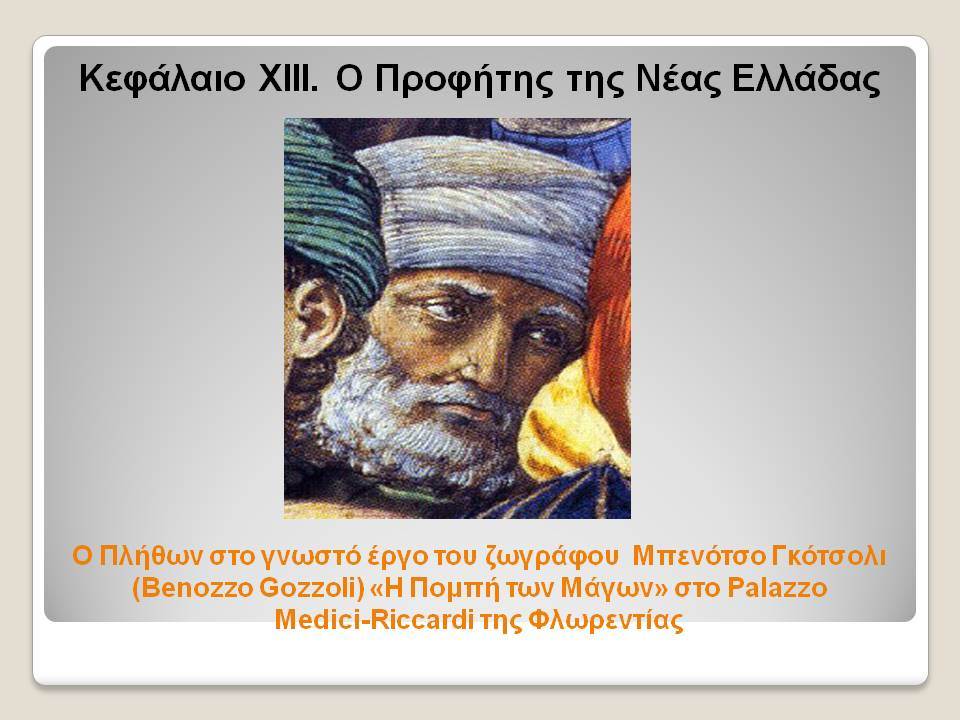 Κεφάλαιο XIII. Ο Προφήτης της Νέας Ελλάδας

Ο Πλήθων στο γνωστό έργο του ζωγράφου Μπενότσο Γκότσολι (Benozzo Gozzoli) «Η Πομπή των Μάγων» στο Palazzo Medici-Riccardi της Φλωρεντίας